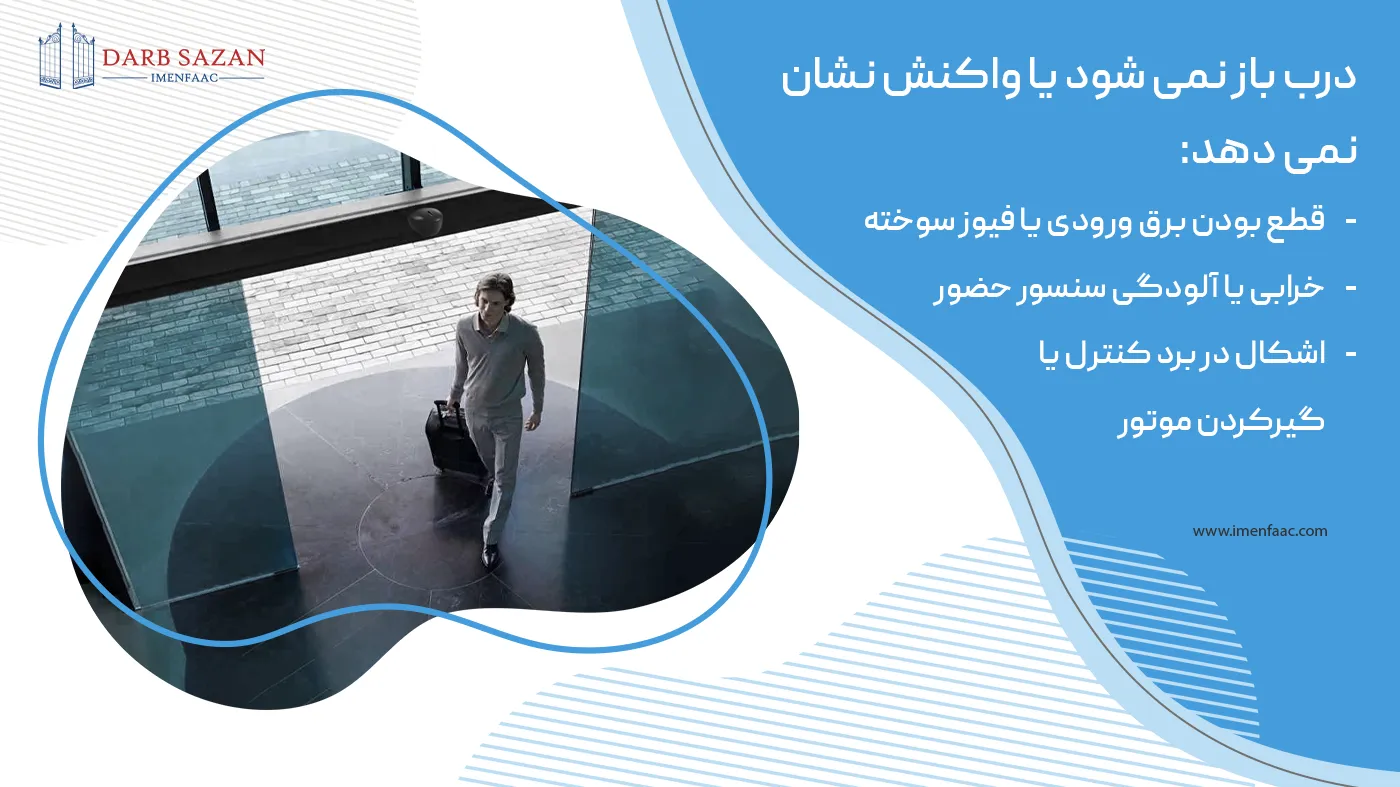 DARB SAZAN
IMENFAAC

درب باز نمی شود یا واکنش نشان نمی دهد:

- قطع بودن برق ورودی یا فیوز سوخته
- خرابی یا آلودگی سنسور حضور
- اشکال در برد کنترل یا گیرکردن موتور

www.imenfaac.com